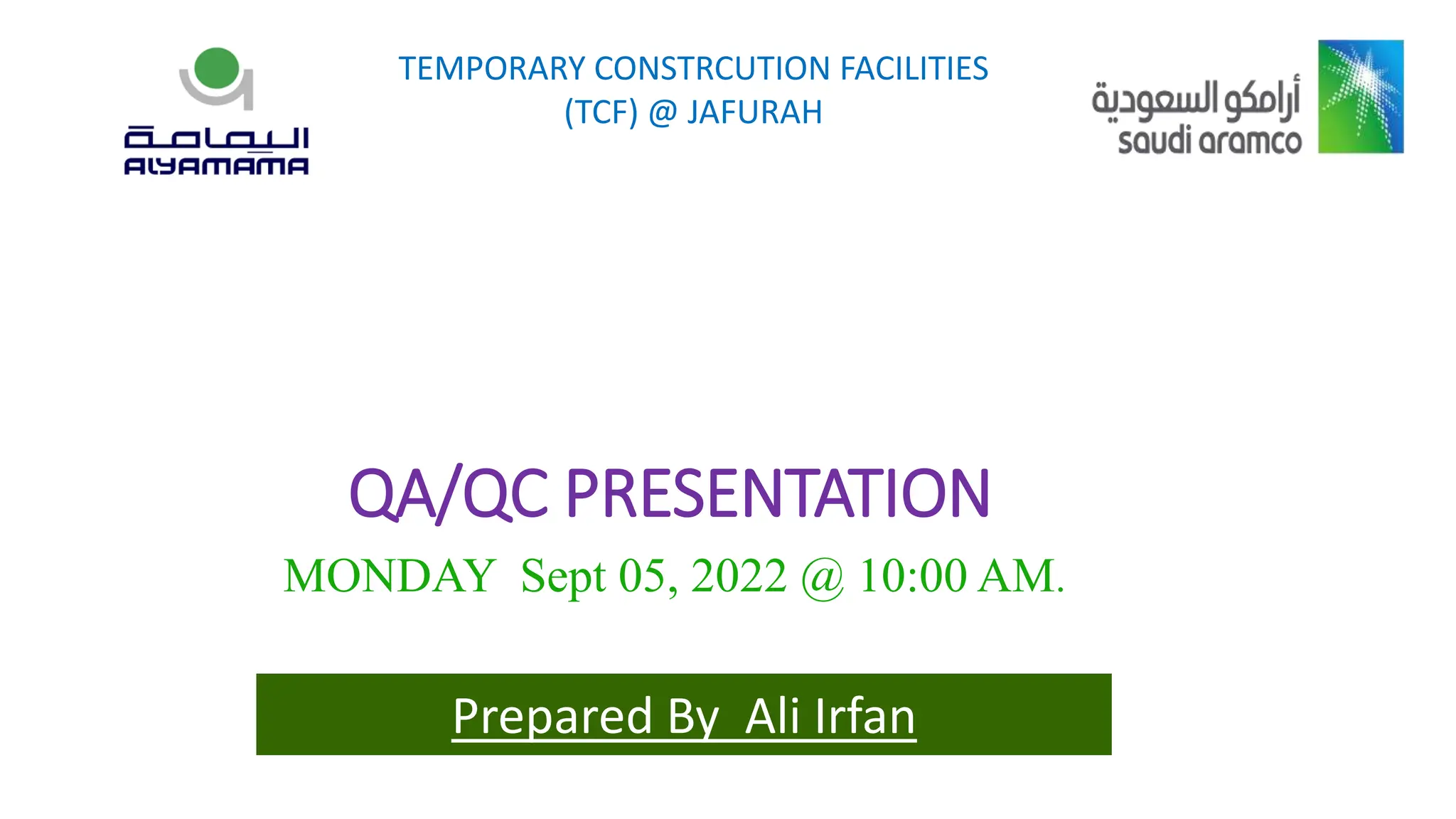 اليمامة
ALYAMAMA

TEMPORARY CONSTRCUTION FACILITIES (TCF) @ JAFURAH

أرامكو السعودية
saudi aramco

QA/QC PRESENTATION

MONDAY Sept 05, 2022 @ 10:00 AM.

Prepared By Ali Irfan